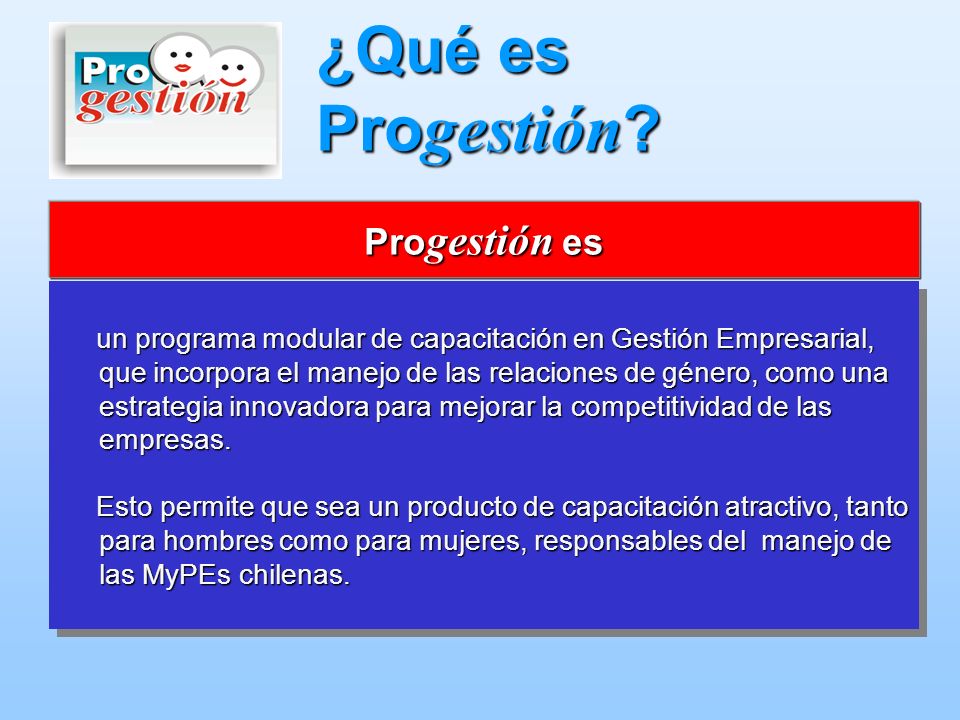 Pro gestión

¿Qué es Progestión?

Progestión es

un programa modular de capacitación en Gestión Empresarial, que incorpora el manejo de las relaciones de género, como una estrategia innovadora para mejorar la competitividad de las empresas.

Esto permite que sea un producto de capacitación atractivo, tanto para hombres como para mujeres, responsables del manejo de las MyPEs chilenas.